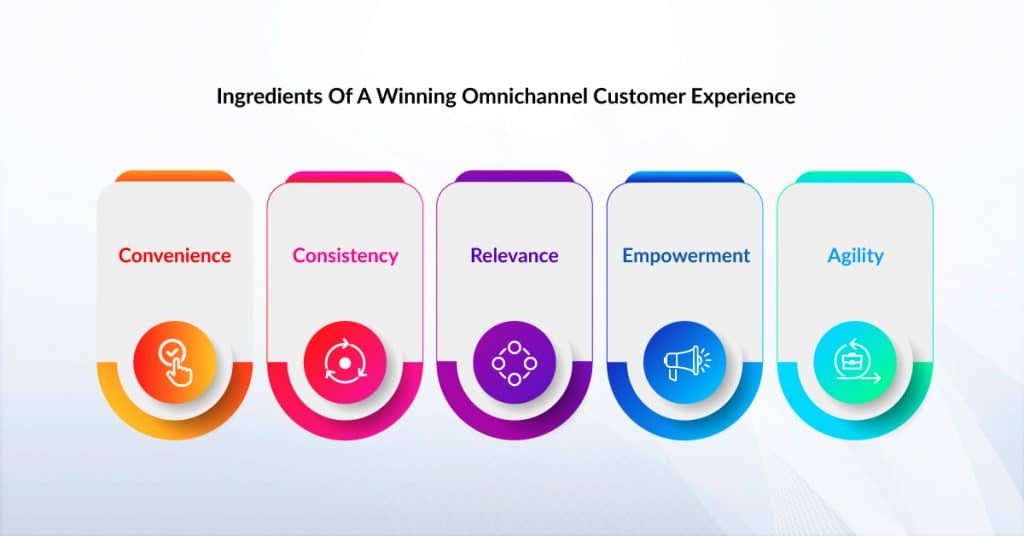 Ingredients Of A Winning Omnichannel Customer Experience

Convenience

Consistency

Relevance

Empowerment

Agility